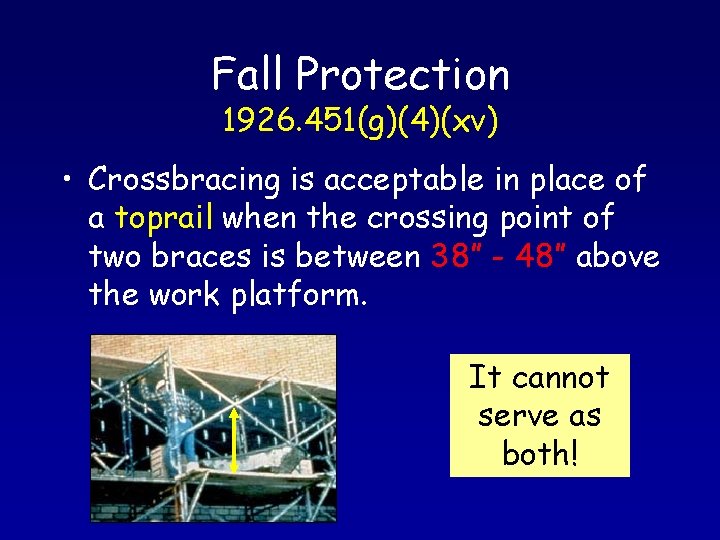 Fall Protection
1926.451(g)(4)(xv)

• Crossbracing is acceptable in place of a toprail when the crossing point of two braces is between 38" - 48" above the work platform.

It cannot serve as both!